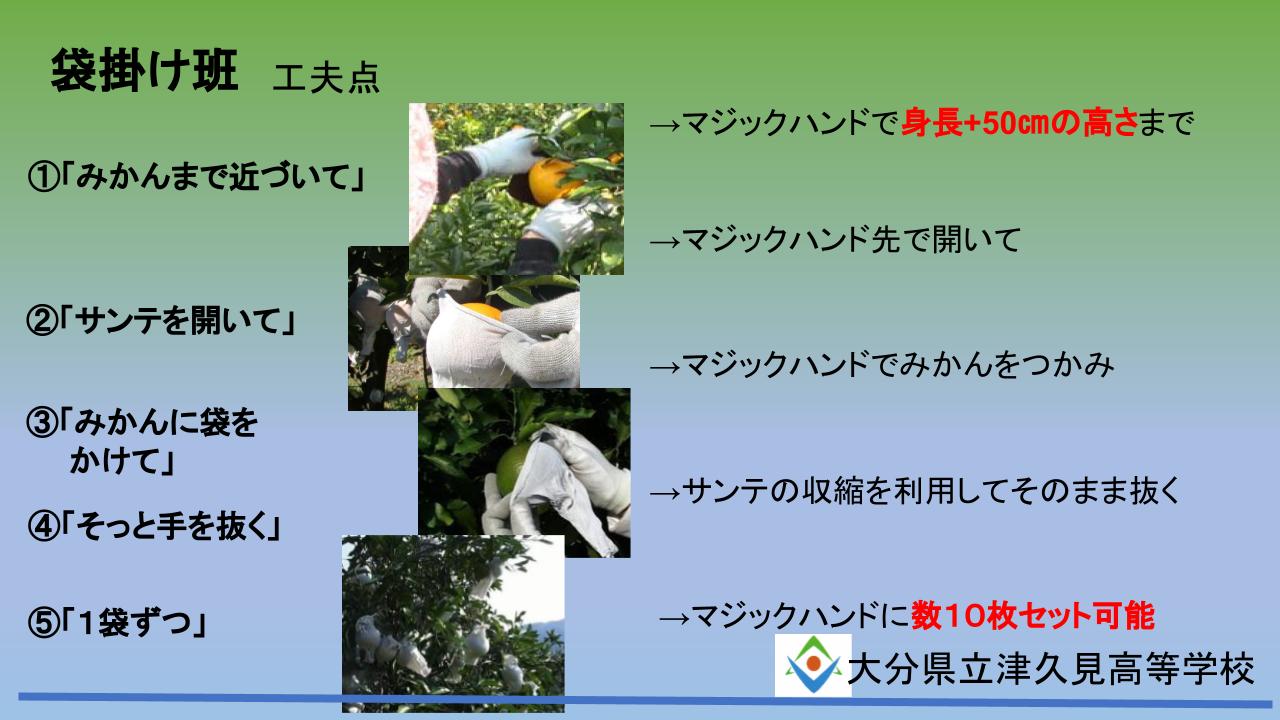 袋掛け班　工夫点

①「みかんまで近づいて」

②「サンテを開いて」

③「みかんに袋をかけて」

④「そっと手を抜く」

⑤「1袋ずつ」

→マジックハンドで身長+50㎝の高さまで

→マジックハンド先で開いて

→マジックハンドでみかんをつかみ

→サンテの収縮を利用してそのまま抜く

→マジックハンドに数10枚セット可能

大分県立津久見高等学校